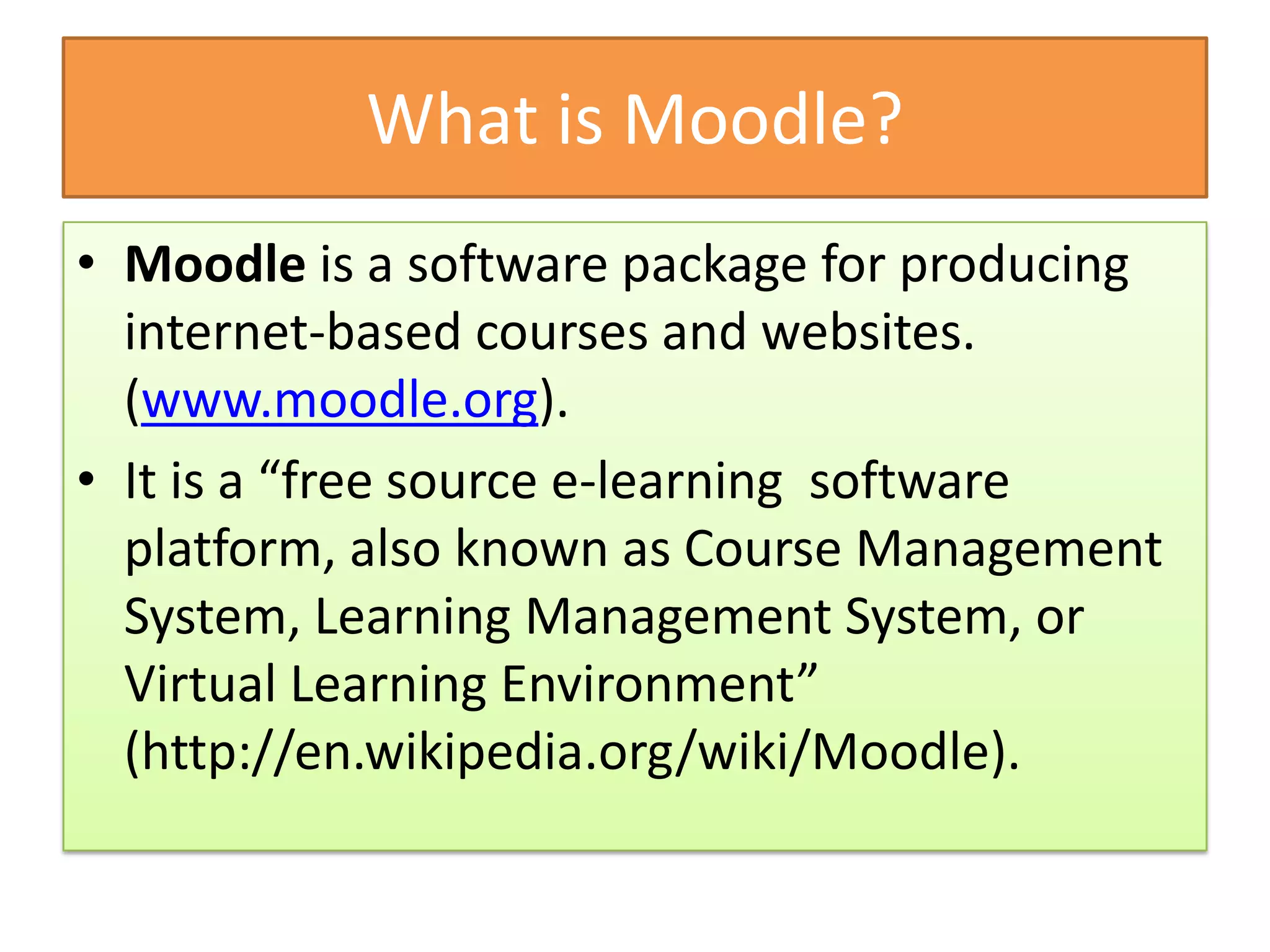 What is Moodle?

• Moodle is a software package for producing internet-based courses and websites. (www.moodle.org).

• It is a “free source e-learning software platform, also known as Course Management System, Learning Management System, or Virtual Learning Environment” (http://en.wikipedia.org/wiki/Moodle).